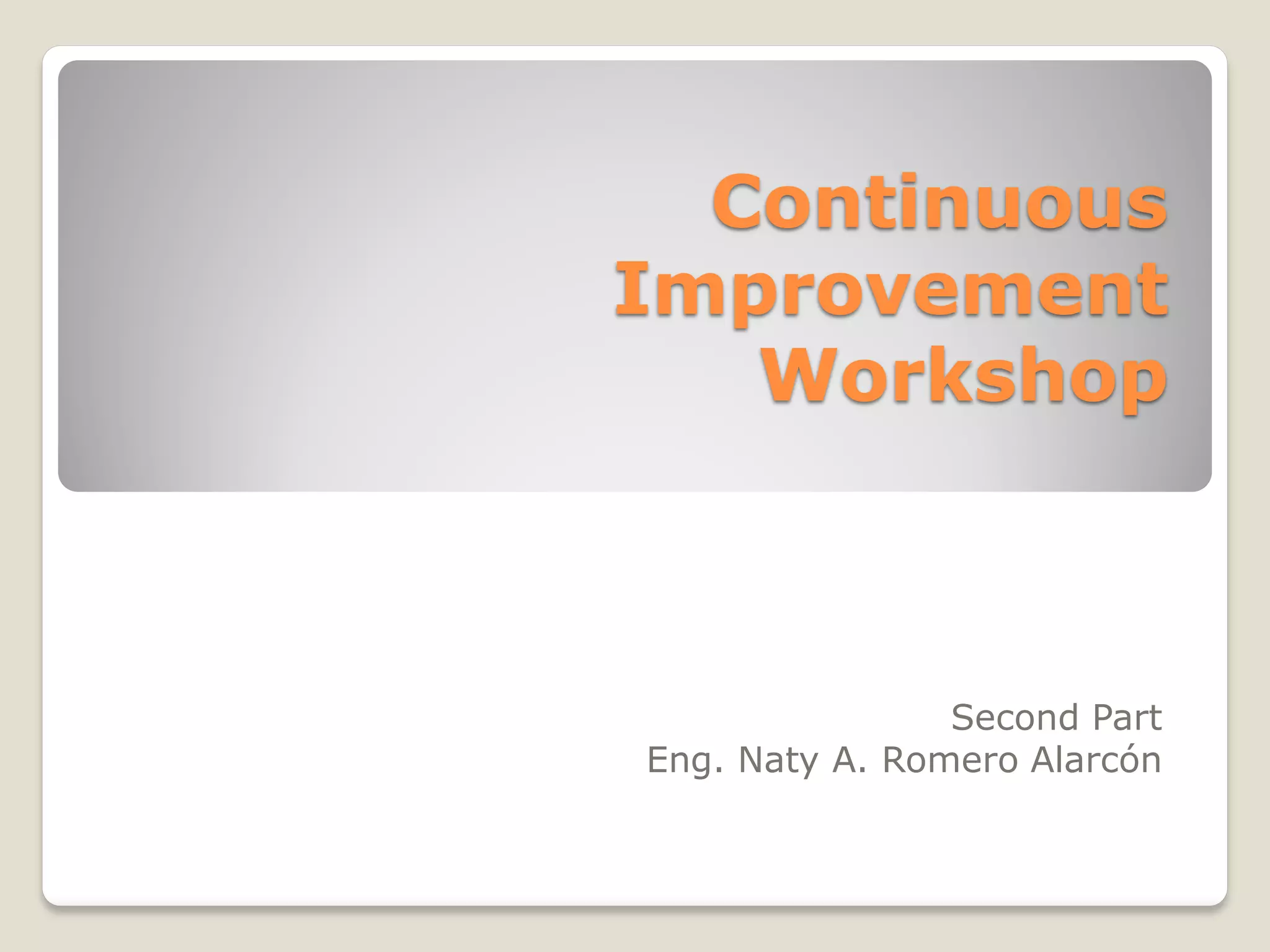 Continuous Improvement Workshop

Second Part
Eng. Naty A. Romero Alarcón